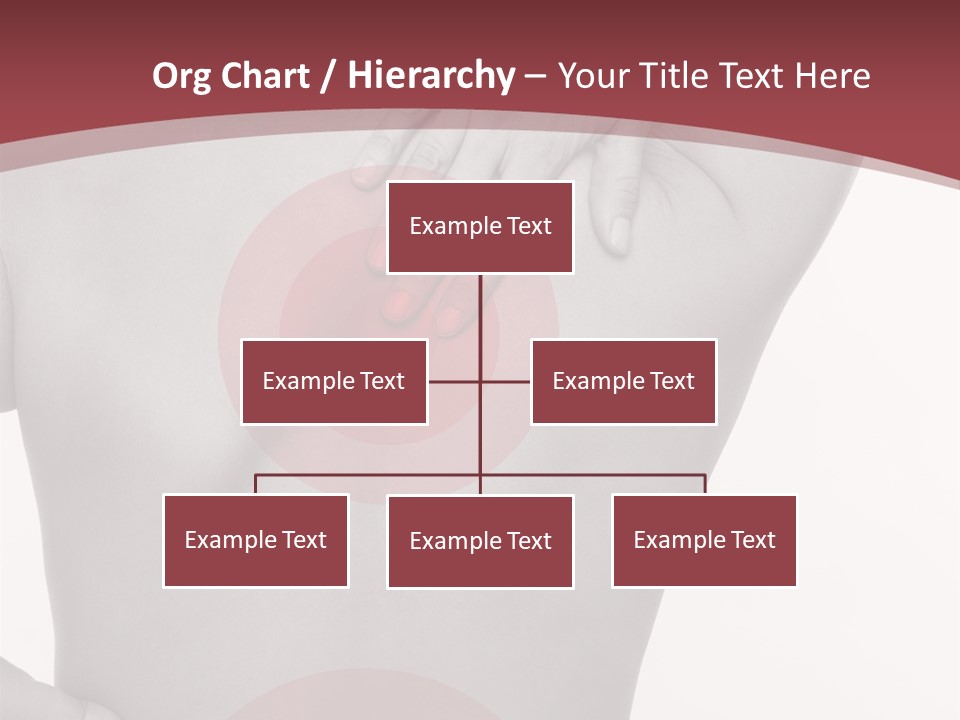 Org Chart / Hierarchy – Your Title Text Here

Example Text

Example Text

Example Text

Example Text

Example Text

Example Text